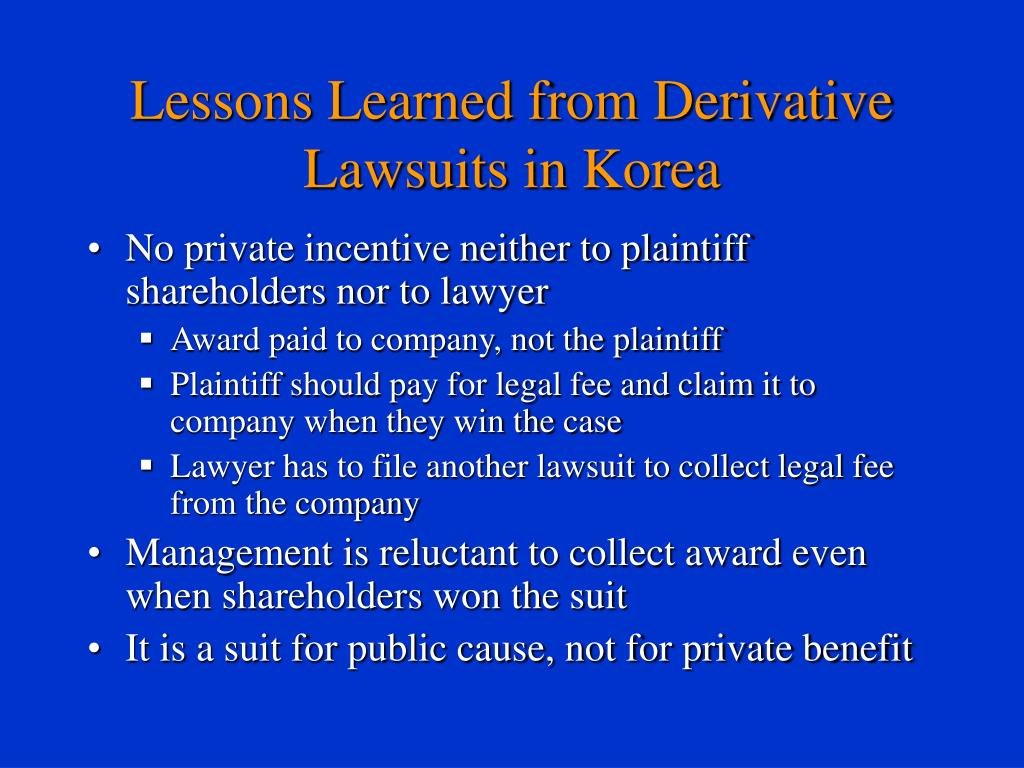 Lessons Learned from Derivative Lawsuits in Korea

• No private incentive neither to plaintiff shareholders nor to lawyer
  ▪ Award paid to company, not the plaintiff
  ▪ Plaintiff should pay for legal fee and claim it to company when they win the case
  ▪ Lawyer has to file another lawsuit to collect legal fee from the company
• Management is reluctant to collect award even when shareholders won the suit
• It is a suit for public cause, not for private benefit